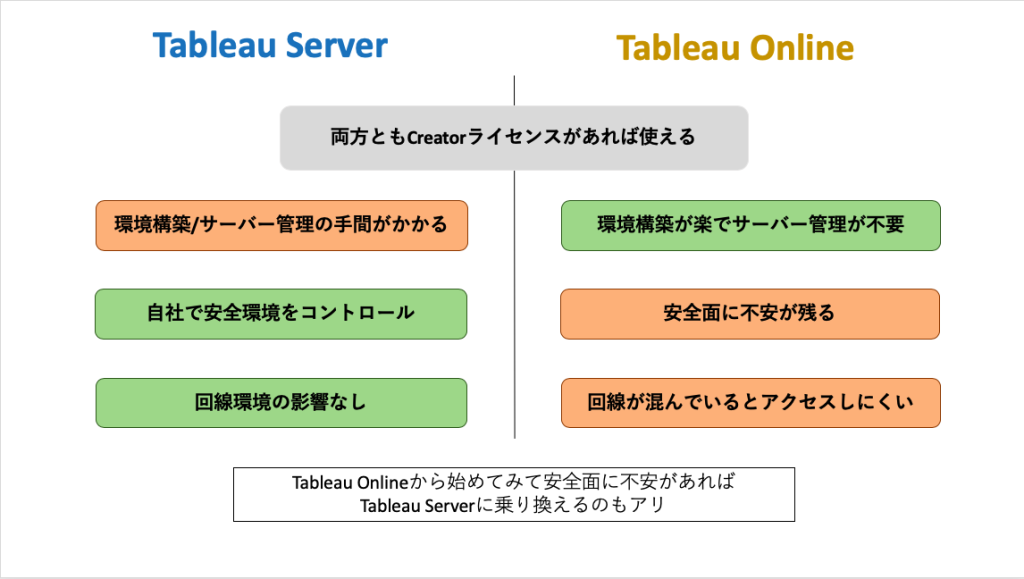 Tableau Server

Tableau Online

両方ともCreatorライセンスがあれば使える

環境構築/サーバー管理の手間がかかる

自社で安全環境をコントロール

回線環境の影響なし

環境構築が楽でサーバー管理が不要

安全面に不安が残る

回線が混んでいるとアクセスしにくい

Tableau Onlineから始めてみて安全面に不安があれば
Tableau Serverに乗り換えるのもアリ